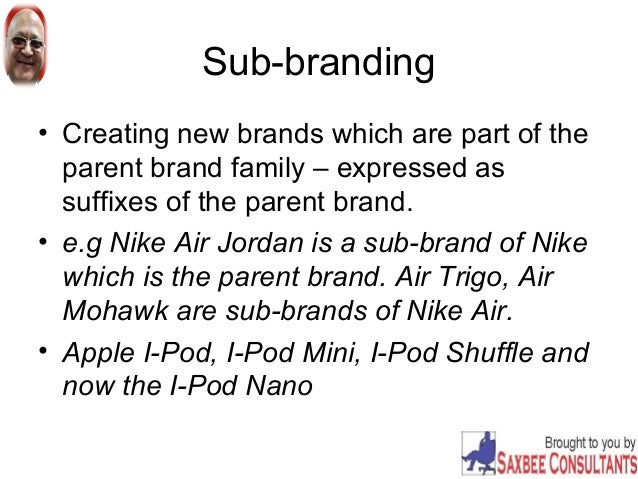 Sub-branding

• Creating new brands which are part of the parent brand family – expressed as suffixes of the parent brand.

• e.g Nike Air Jordan is a sub-brand of Nike which is the parent brand. Air Trigo, Air Mohawk are sub-brands of Nike Air.

• Apple I-Pod, I-Pod Mini, I-Pod Shuffle and now the I-Pod Nano

Brought to you by
SAXBEE CONSULTANTS